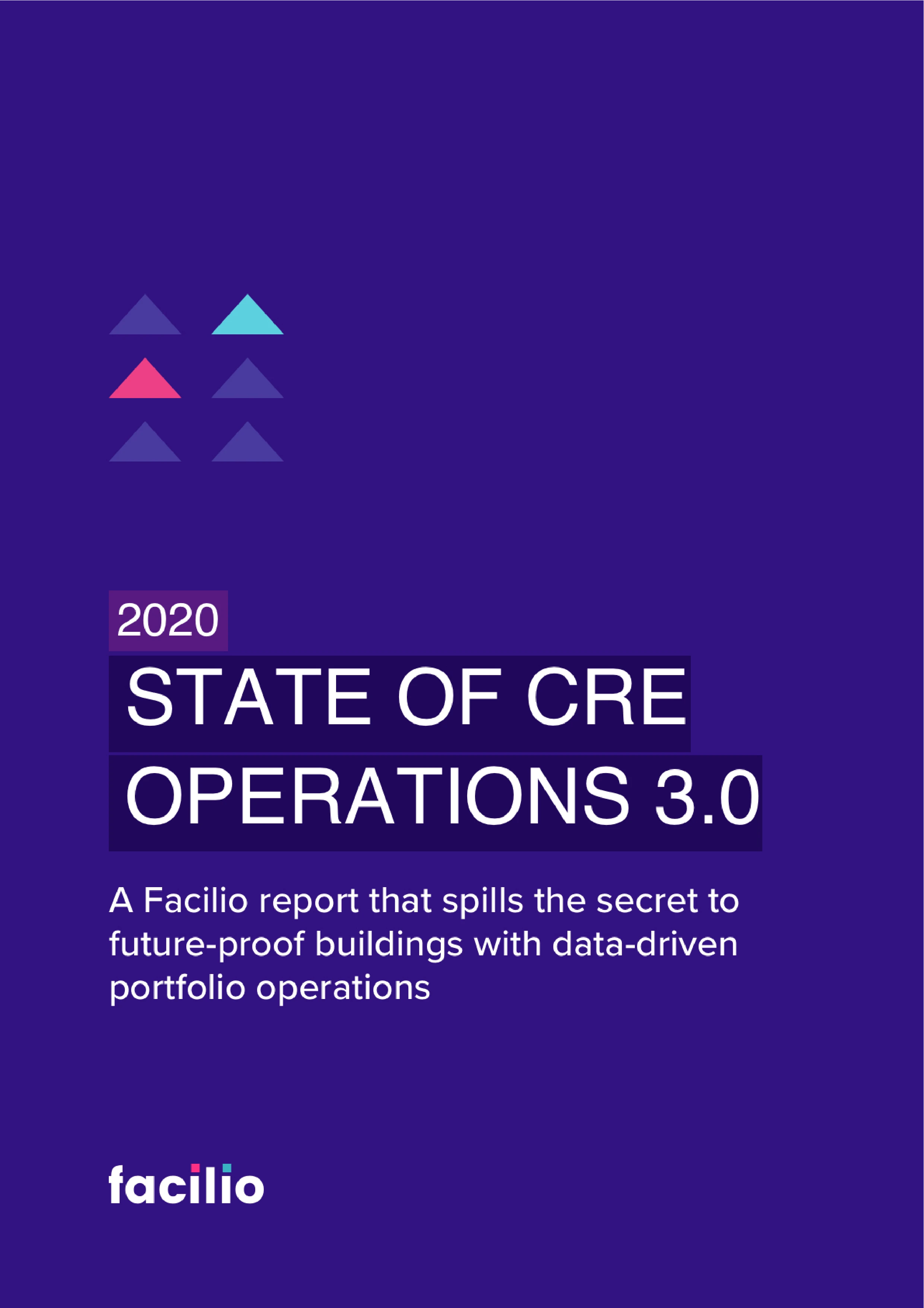 2020

STATE OF CRE OPERATIONS 3.0

A Facilio report that spills the secret to future-proof buildings with data-driven portfolio operations

facilio